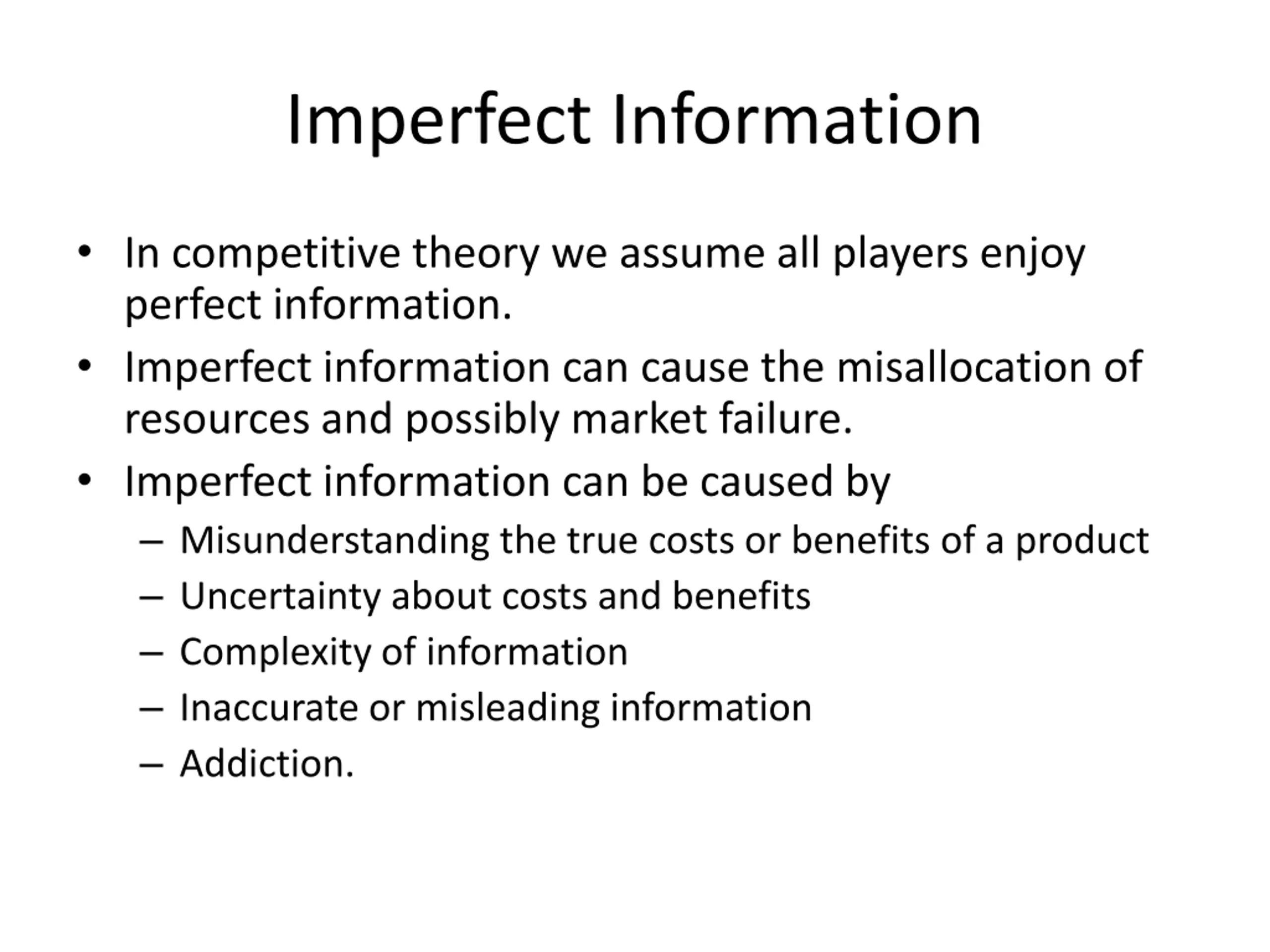 Imperfect Information

• In competitive theory we assume all players enjoy perfect information.
• Imperfect information can cause the misallocation of resources and possibly market failure.
• Imperfect information can be caused by
– Misunderstanding the true costs or benefits of a product
– Uncertainty about costs and benefits
– Complexity of information
– Inaccurate or misleading information
– Addiction.